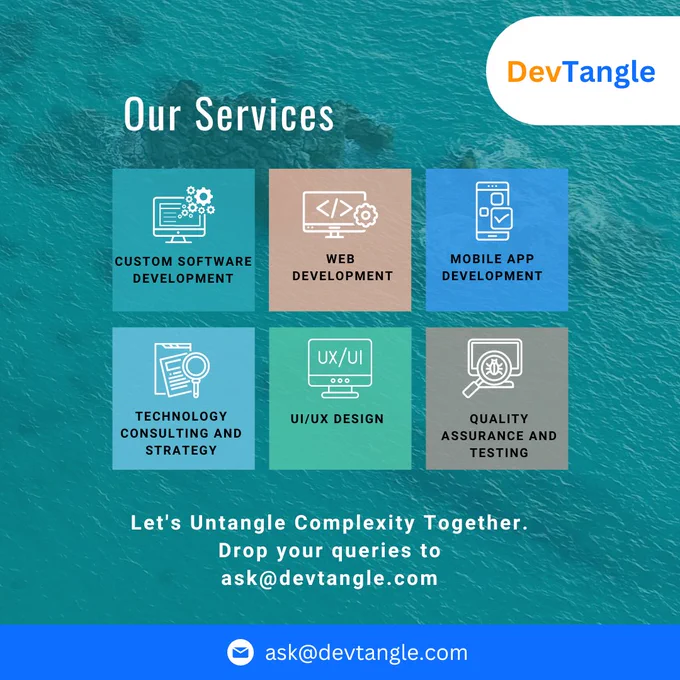 DevTangle

Our Services

CUSTOM SOFTWARE DEVELOPMENT

</>

WEB DEVELOPMENT

MOBILE APP DEVELOPMENT

TECHNOLOGY CONSULTING AND STRATEGY

UX/UI

UI/UX DESIGN

QUALITY ASSURANCE AND TESTING

Let's Untangle Complexity Together. Drop your queries to ask@devtangle.com

ask@devtangle.com